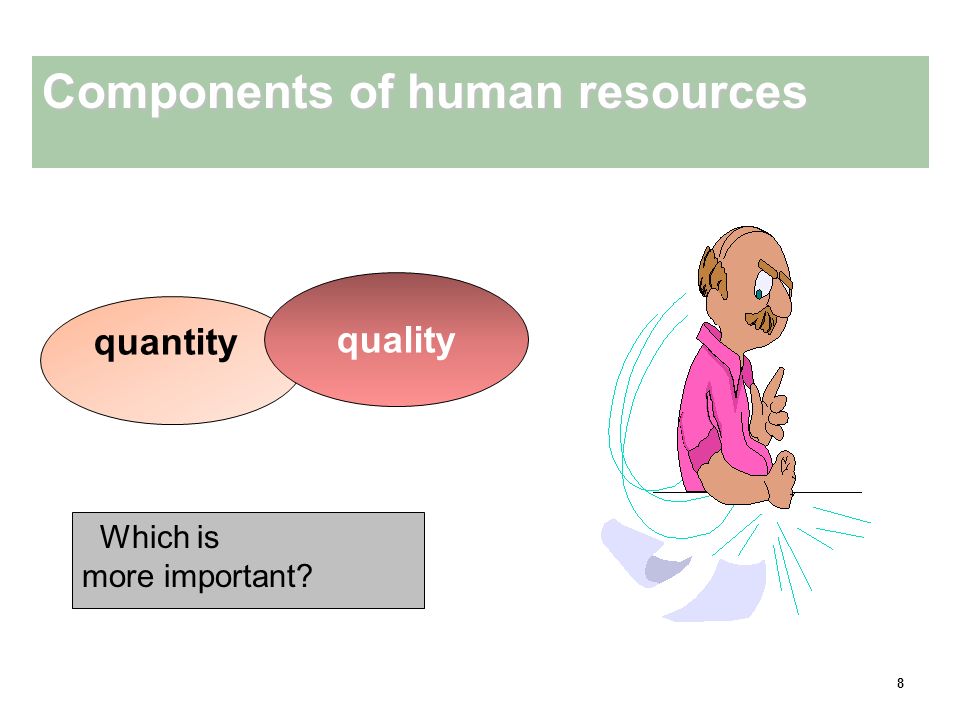 Components of human resources

quantity

quality

Which is
more important?

8